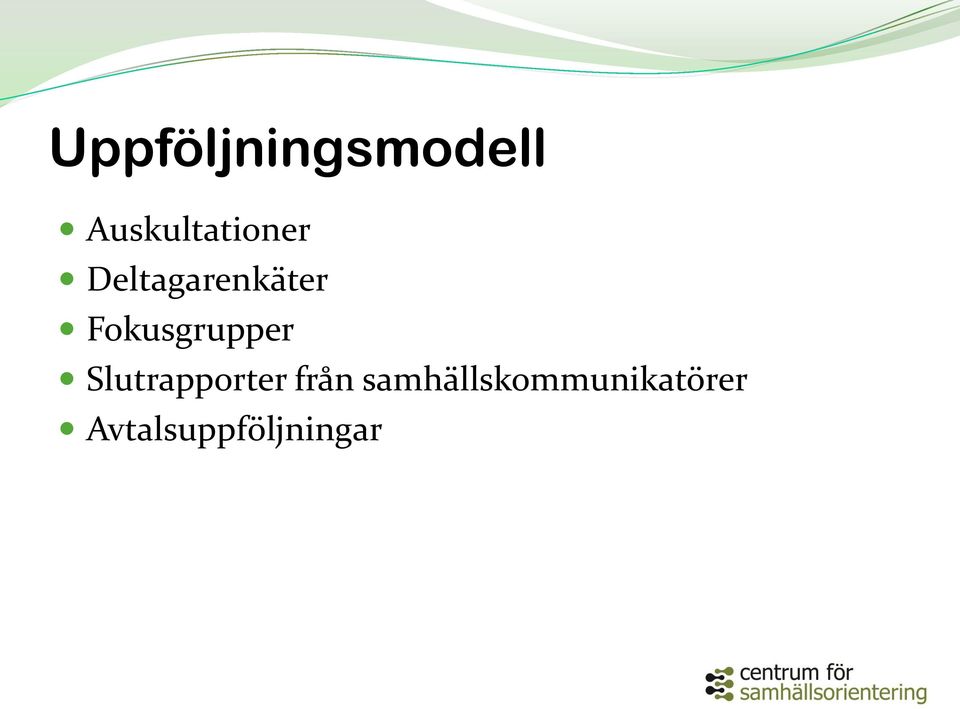 Uppföljningsmodell

- Auskultationer
- Deltagarenkäter
- Fokusgrupper
- Slutrapporter från samhällskommunikatörer
- Avtalsuppföljningar

centrum för samhällsorientering